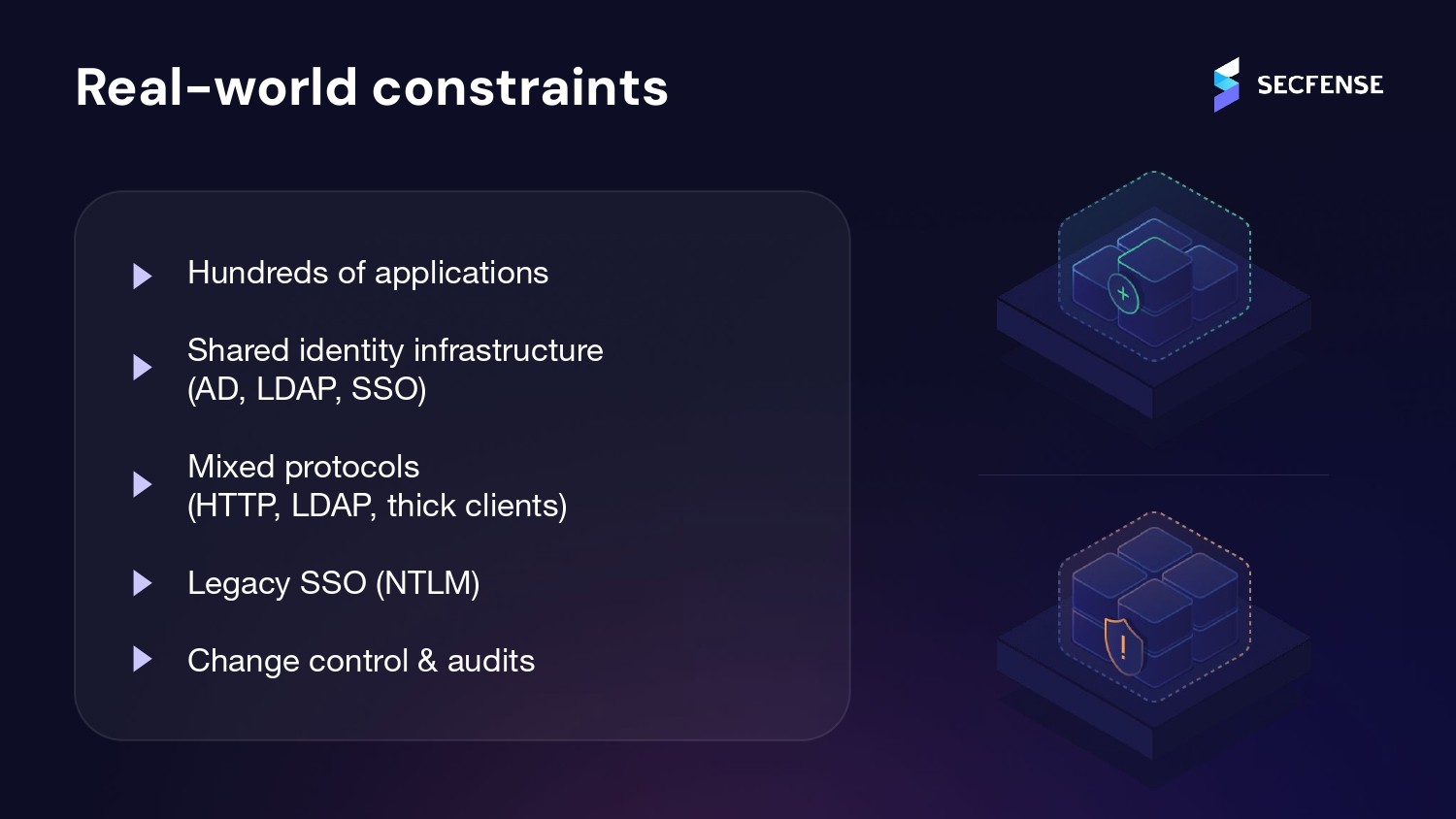 Real-world constraints

SECFENSE

Hundreds of applications

Shared identity infrastructure
(AD, LDAP, SSO)

Mixed protocols
(HTTP, LDAP, thick clients)

Legacy SSO (NTLM)

Change control & audits